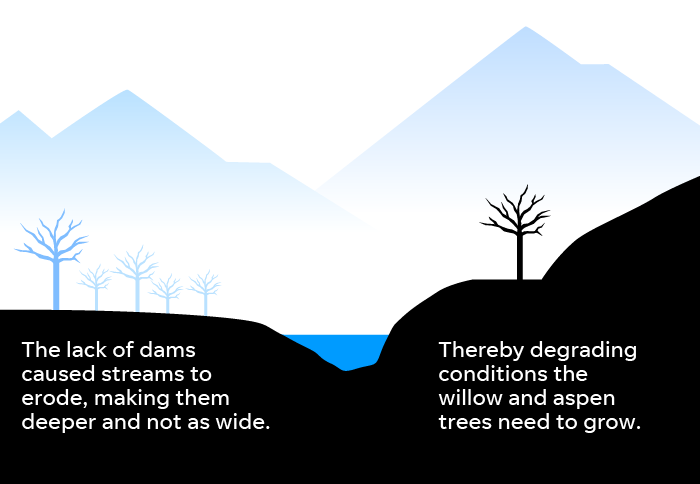 The lack of dams caused streams to erode, making them deeper and not as wide.

Thereby degrading conditions the willow and aspen trees need to grow.